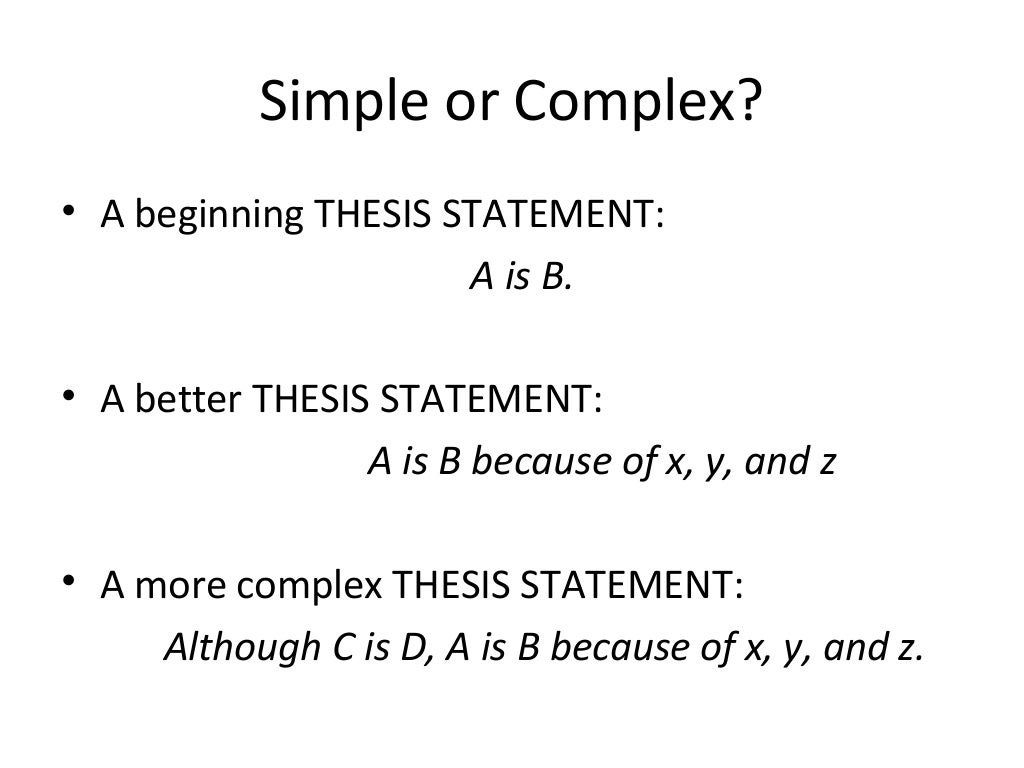 Simple or Complex?

• A beginning THESIS STATEMENT:

A is B.

• A better THESIS STATEMENT:

A is B because of x, y, and z

• A more complex THESIS STATEMENT:

Although C is D, A is B because of x, y, and z.